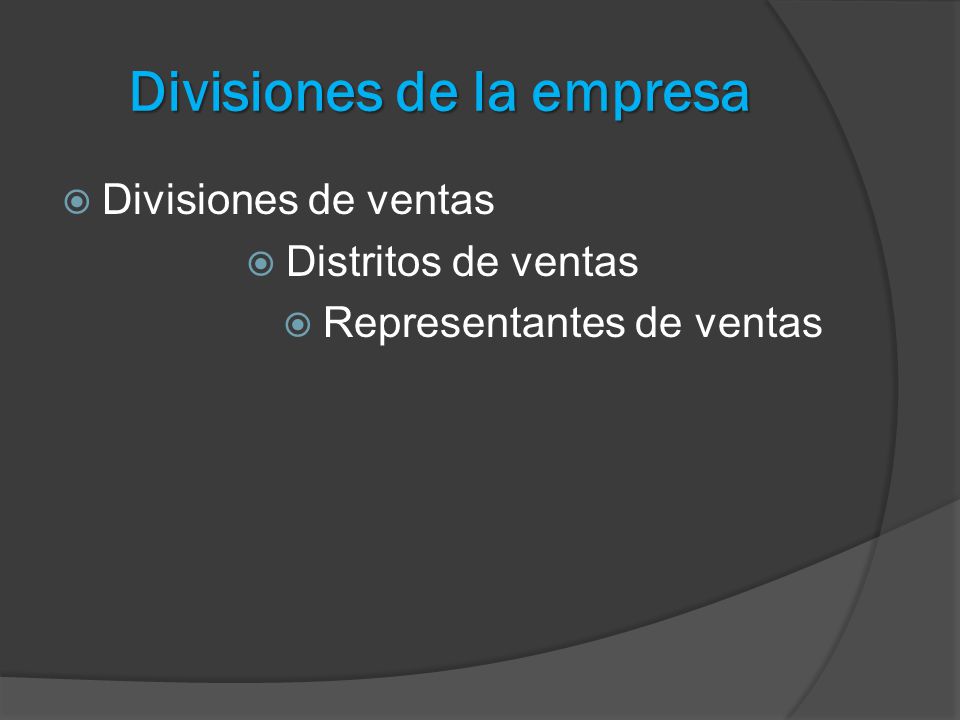 Divisiones de la empresa

Divisiones de ventas

Distritos de ventas

Representantes de ventas